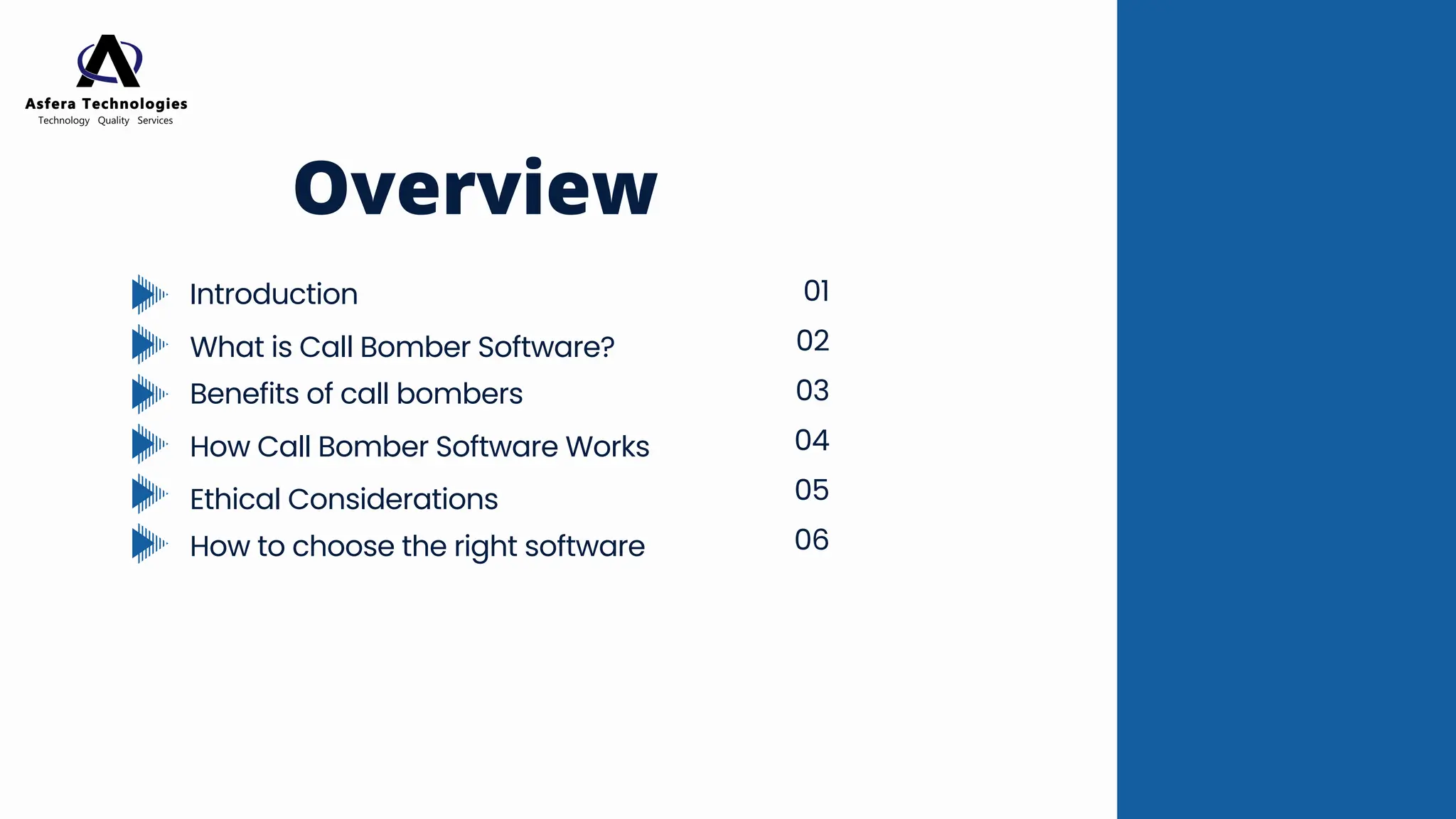 Asfera Technologies
Technology Quality Services

Overview

Introduction 01
What is Call Bomber Software? 02
Benefits of call bombers 03
How Call Bomber Software Works 04
Ethical Considerations 05
How to choose the right software 06